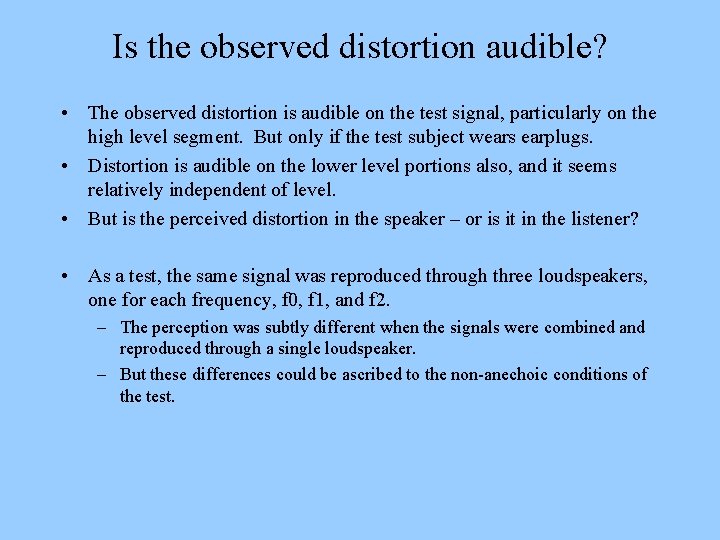 Is the observed distortion audible?

• The observed distortion is audible on the test signal, particularly on the high level segment. But only if the test subject wears earplugs.

• Distortion is audible on the lower level portions also, and it seems relatively independent of level.

• But is the perceived distortion in the speaker – or is it in the listener?

• As a test, the same signal was reproduced through three loudspeakers, one for each frequency, f0, f1, and f2.

– The perception was subtly different when the signals were combined and reproduced through a single loudspeaker.

– But these differences could be ascribed to the non-anechoic conditions of the test.